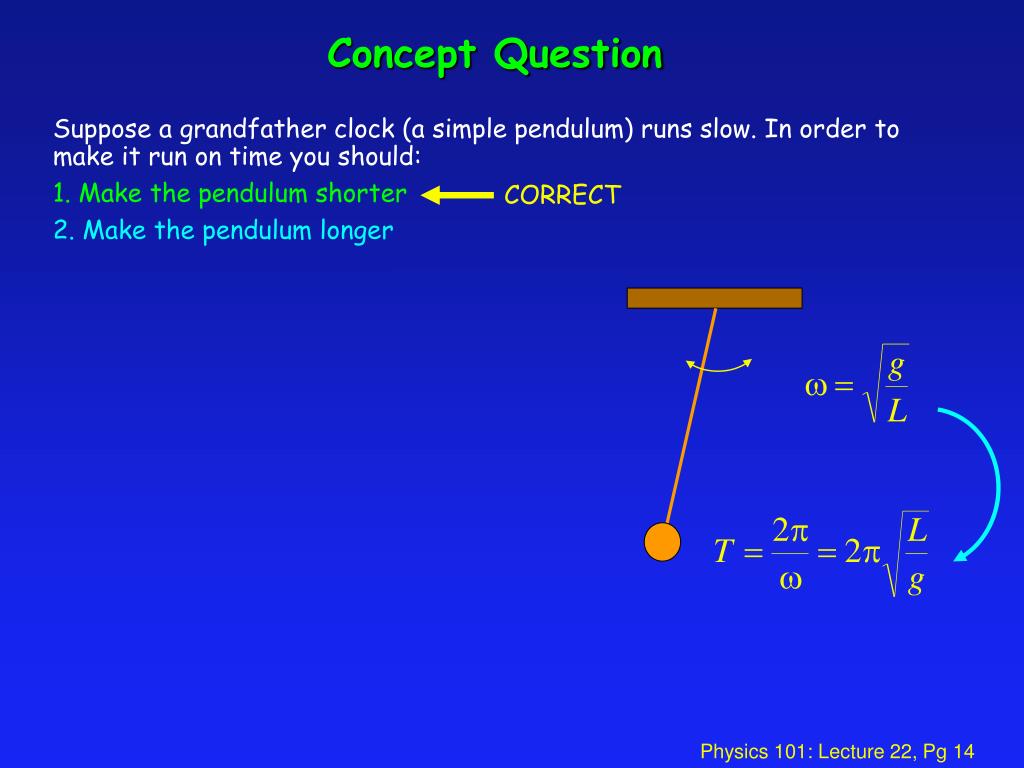 Concept Question

Suppose a grandfather clock (a simple pendulum) runs slow. In order to make it run on time you should:

1. Make the pendulum shorter CORRECT

2. Make the pendulum longer

$\omega = \sqrt{\frac{g}{L}}$

$T = \frac{2\pi}{\omega} = 2\pi\sqrt{\frac{L}{g}}$

Physics 101: Lecture 22, Pg 14